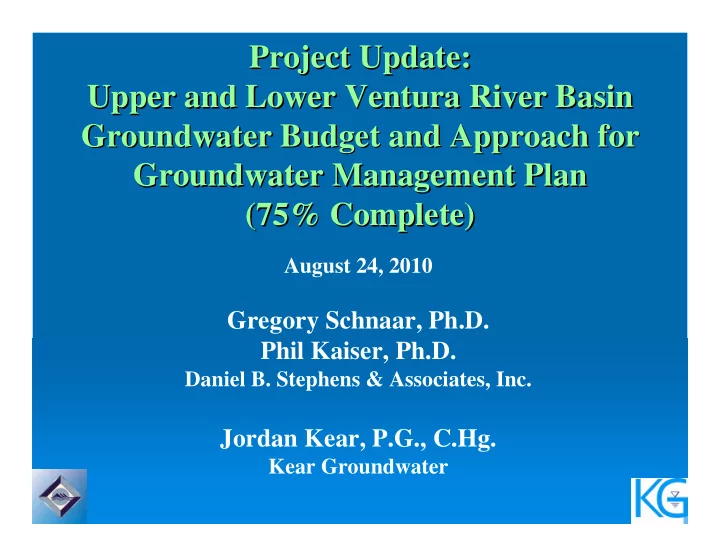 Project Update:
Upper and Lower Ventura River Basin Groundwater Budget and Approach for Groundwater Management Plan
(75% Complete)

August 24, 2010

Gregory Schnaar, Ph.D.
Phil Kaiser, Ph.D.
Daniel B. Stephens & Associates, Inc.

Jordan Kear, P.G., C.Hg.
Kear Groundwater

KG